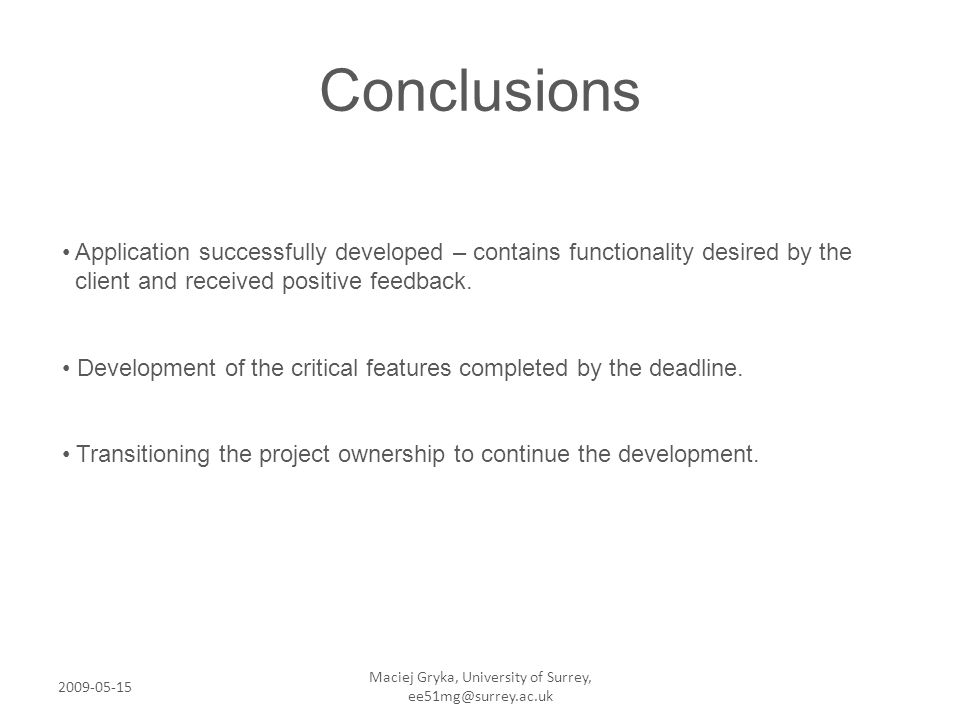 Conclusions

• Application successfully developed – contains functionality desired by the client and received positive feedback.

• Development of the critical features completed by the deadline.

• Transitioning the project ownership to continue the development.

2009-05-15

Maciej Gryka, University of Surrey, ee51mg@surrey.ac.uk